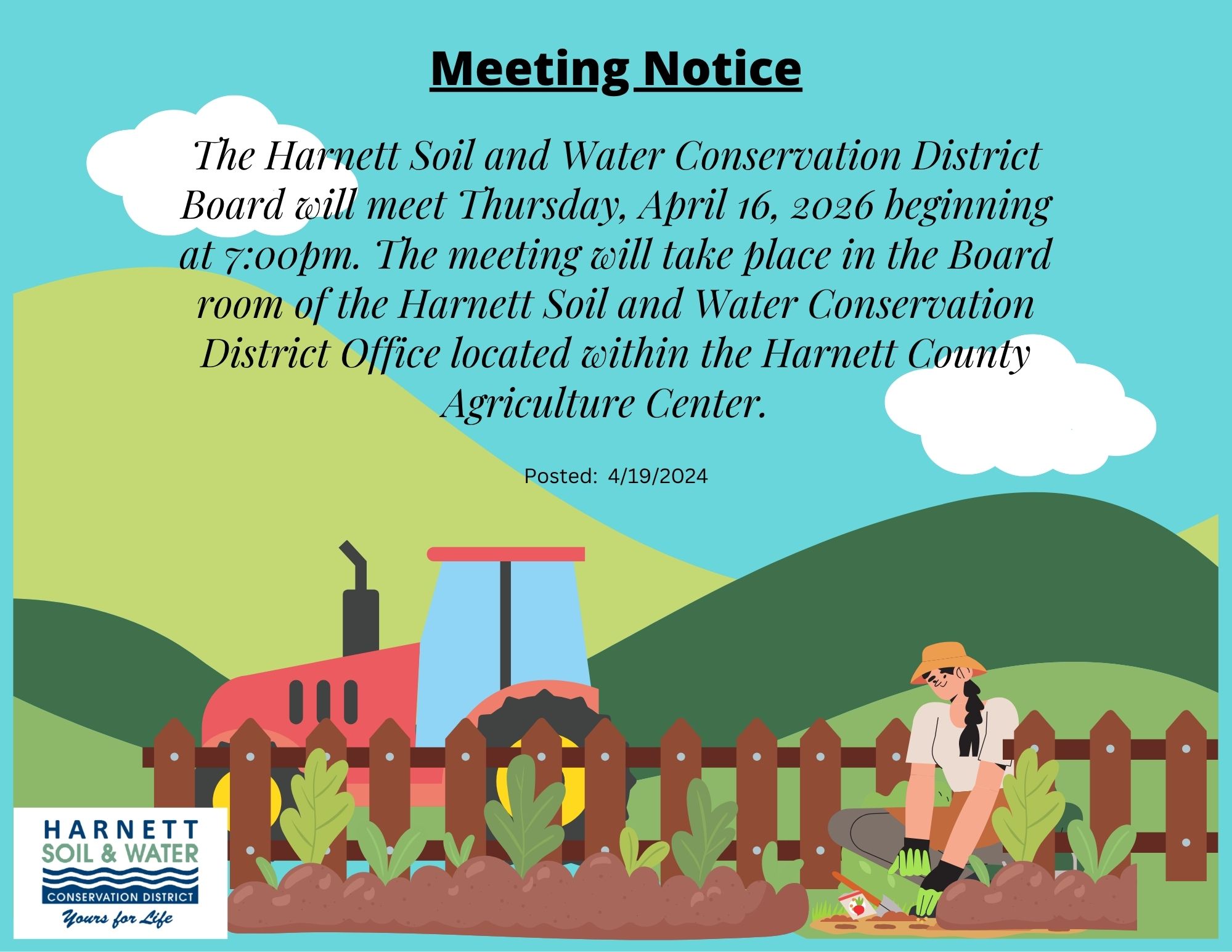 Meeting Notice

The Harnett Soil and Water Conservation District Board will meet Thursday, April 16, 2026 beginning at 7:00pm. The meeting will take place in the Board room of the Harnett Soil and Water Conservation District Office located within the Harnett County Agriculture Center.

Posted: 4/19/2024

HARNETT
SOIL & WATER
CONSERVATION DISTRICT
Yours for Life